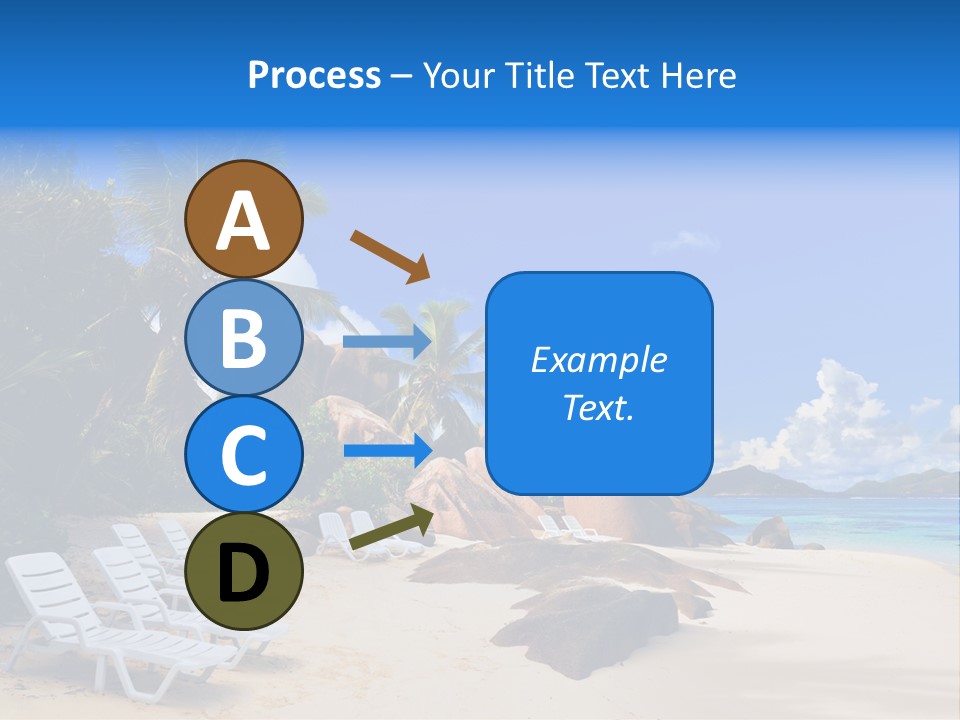 Process – Your Title Text Here

A

B

C

D

Example Text.